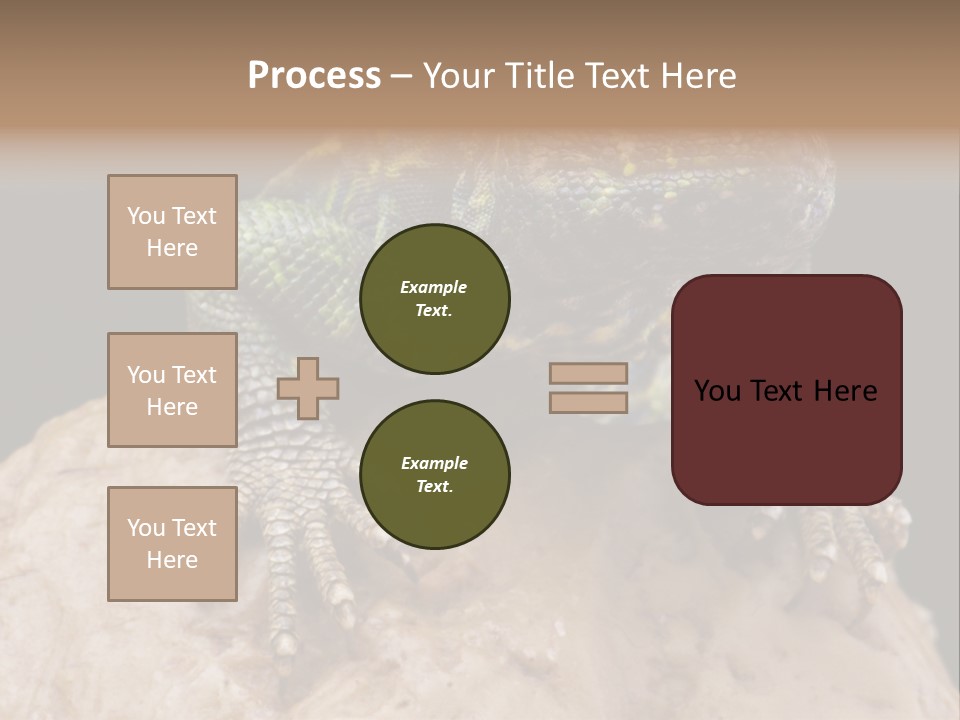 Process – Your Title Text Here

You Text Here

You Text Here

You Text Here

Example Text.

Example Text.

You Text Here